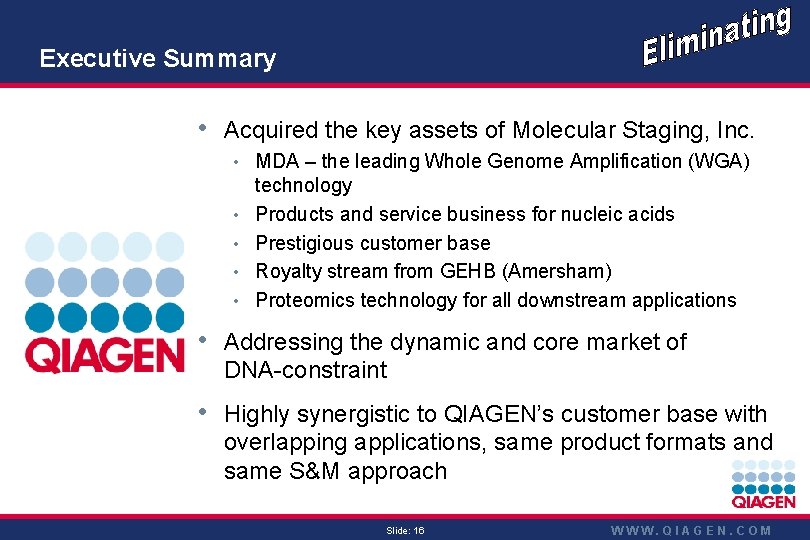 Executive Summary

Eliminating

QIAGEN

• Acquired the key assets of Molecular Staging, Inc.
• MDA – the leading Whole Genome Amplification (WGA) technology
• Products and service business for nucleic acids
• Prestigious customer base
• Royalty stream from GEHB (Amersham)
• Proteomics technology for all downstream applications

• Addressing the dynamic and core market of DNA-constraint

• Highly synergistic to QIAGEN's customer base with overlapping applications, same product formats and same S&M approach

QIAGEN

Slide: 16

WWW.QIAGEN.COM